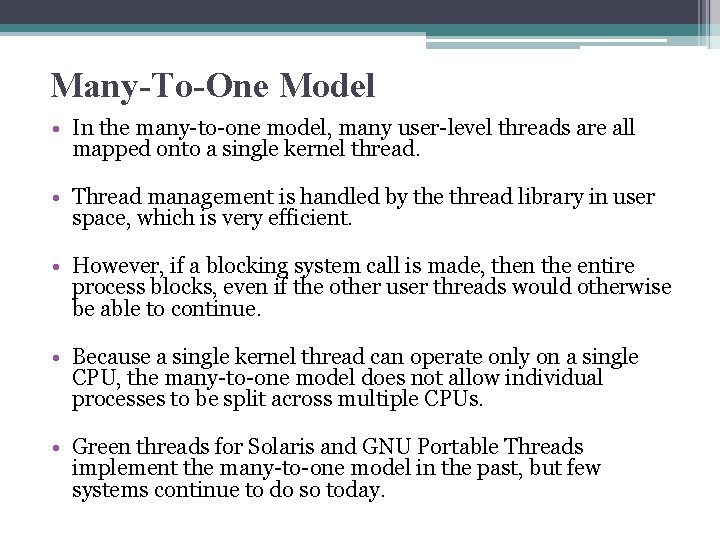 Many-To-One Model

• In the many-to-one model, many user-level threads are all mapped onto a single kernel thread.

• Thread management is handled by the thread library in user space, which is very efficient.

• However, if a blocking system call is made, then the entire process blocks, even if the other user threads would otherwise be able to continue.

• Because a single kernel thread can operate only on a single CPU, the many-to-one model does not allow individual processes to be split across multiple CPUs.

• Green threads for Solaris and GNU Portable Threads implement the many-to-one model in the past, but few systems continue to do so today.